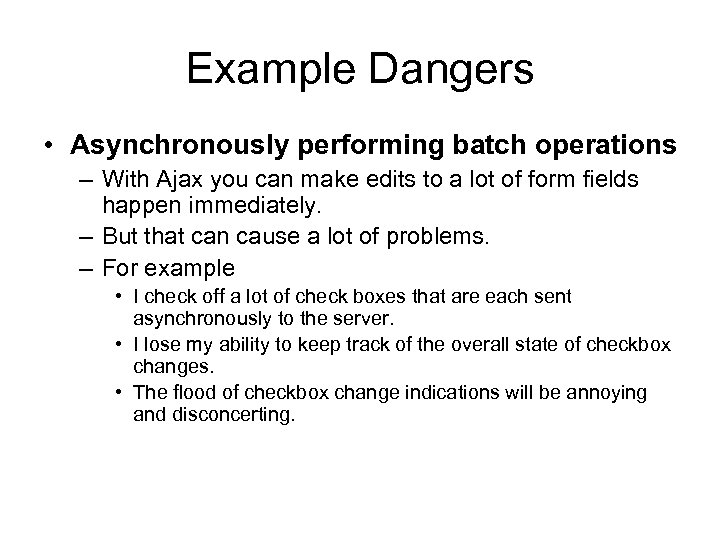 Example Dangers

• Asynchronously performing batch operations
– With Ajax you can make edits to a lot of form fields happen immediately.
– But that can cause a lot of problems.
– For example
• I check off a lot of check boxes that are each sent asynchronously to the server.
• I lose my ability to keep track of the overall state of checkbox changes.
• The flood of checkbox change indications will be annoying and disconcerting.